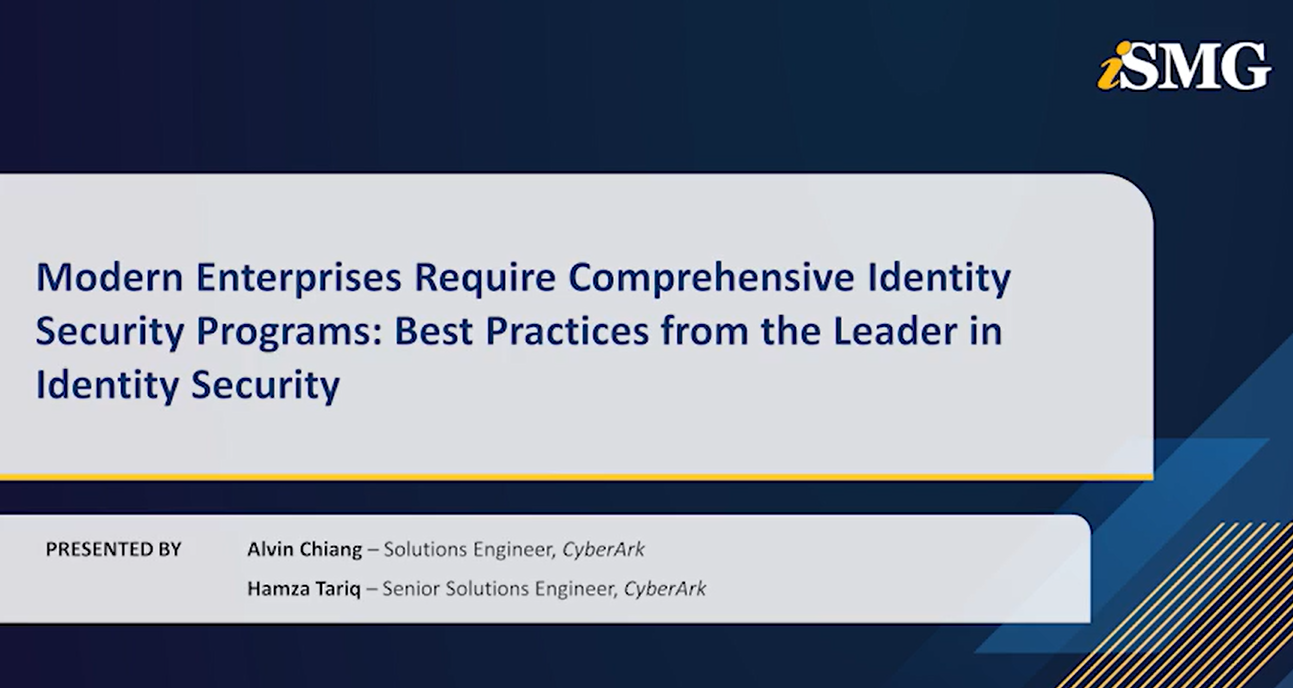 iSMG

Modern Enterprises Require Comprehensive Identity Security Programs: Best Practices from the Leader in Identity Security

PRESENTED BY

Alvin Chiang – Solutions Engineer, CyberArk

Hamza Tariq – Senior Solutions Engineer, CyberArk